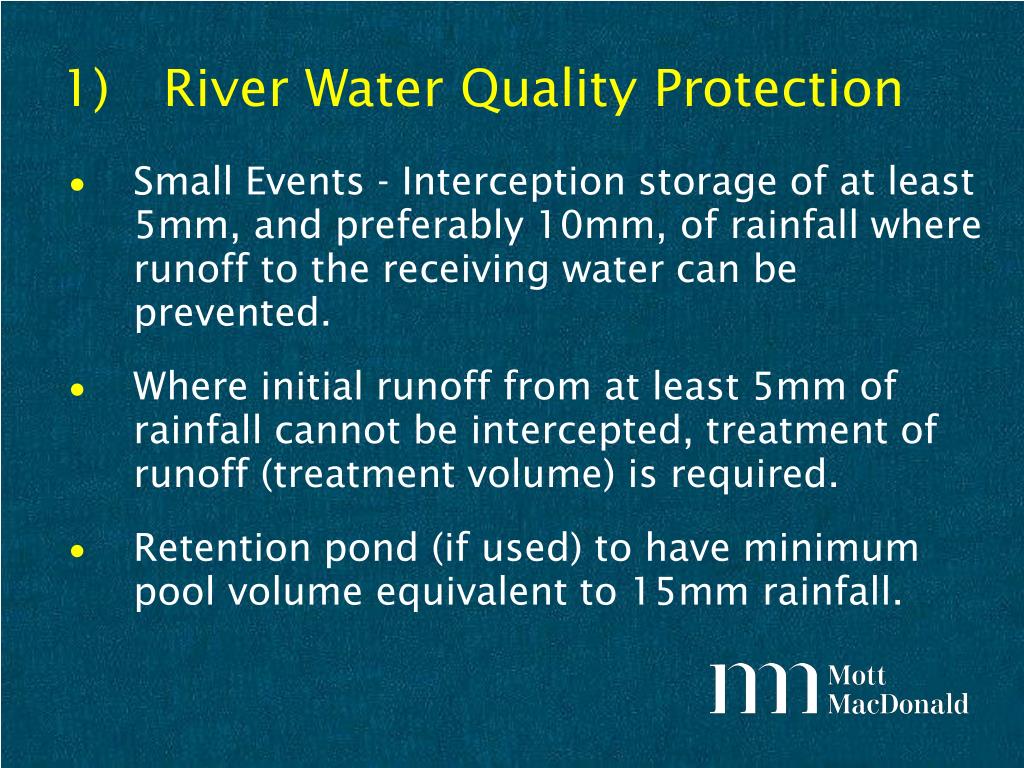 1) River Water Quality Protection

• Small Events - Interception storage of at least 5mm, and preferably 10mm, of rainfall where runoff to the receiving water can be prevented.

• Where initial runoff from at least 5mm of rainfall cannot be intercepted, treatment of runoff (treatment volume) is required.

• Retention pond (if used) to have minimum pool volume equivalent to 15mm rainfall.

Mott MacDonald